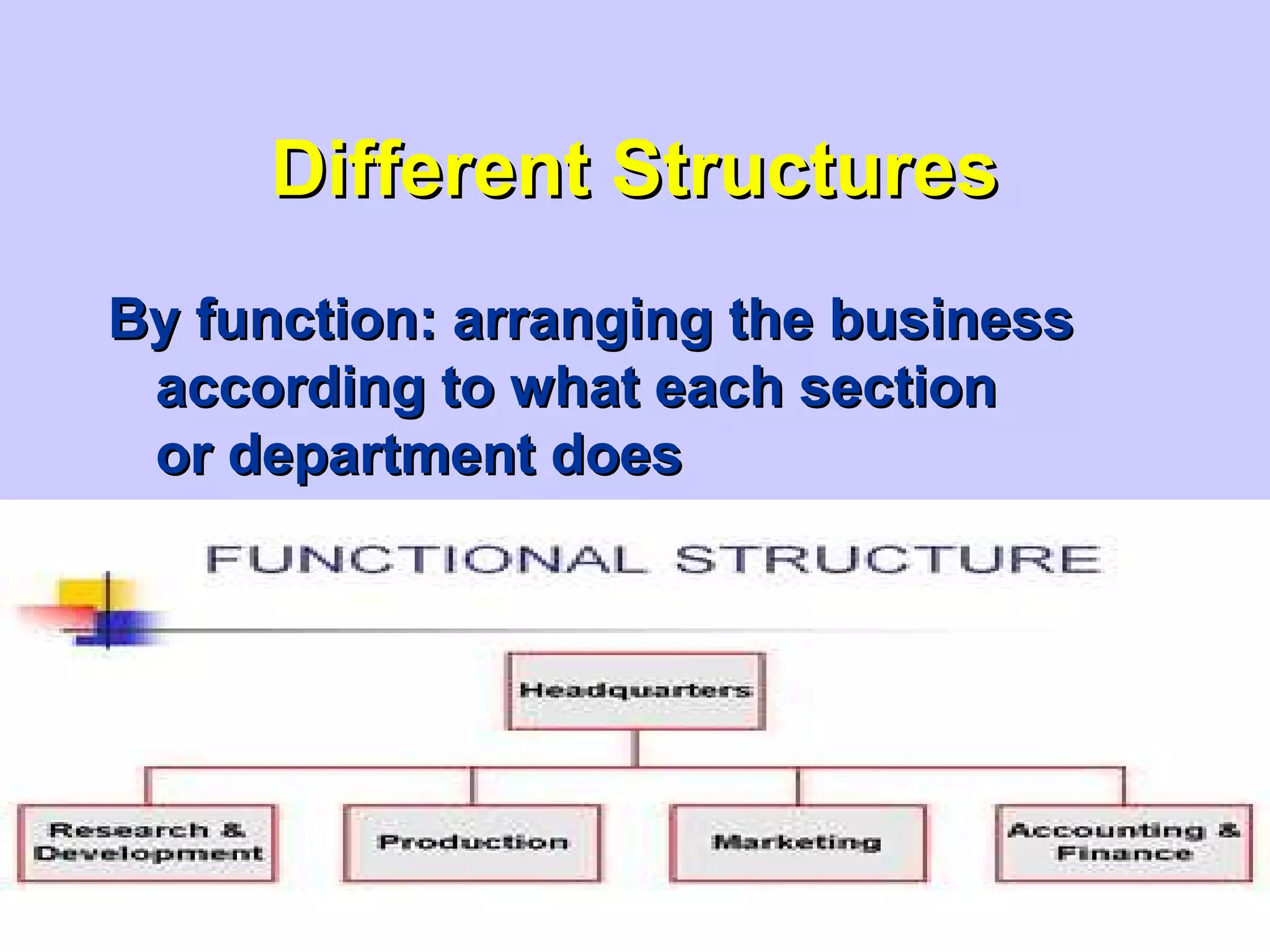 Different Structures

By function: arranging the business according to what each section or department does

FUNCTIONAL STRUCTURE

Headquarters

Research & Development

Production

Marketing

Accounting & Finance